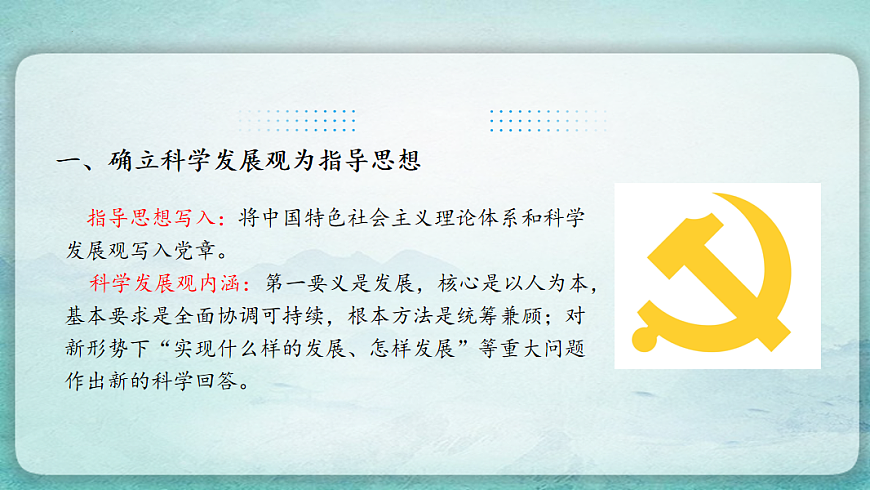 一、确立科学发展观为指导思想

指导思想写入：将中国特色社会主义理论体系和科学发展观写入党章。

科学发展观内涵：第一要义是发展，核心是以人为本，基本要求是全面协调可持续，根本方法是统筹兼顾；对新形势下“实现什么样的发展、怎样发展”等重大问题作出新的科学回答。